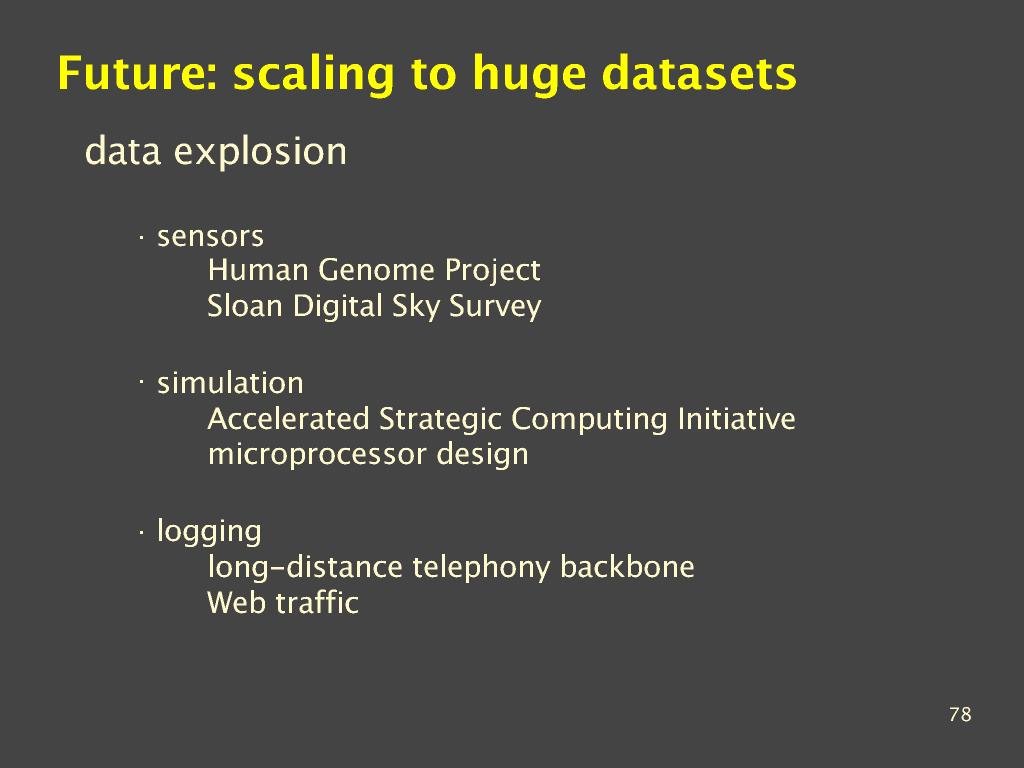 Future: scaling to huge datasets

data explosion

· sensors
Human Genome Project
Sloan Digital Sky Survey

· simulation
Accelerated Strategic Computing Initiative
microprocessor design

· logging
long-distance telephony backbone
Web traffic

78